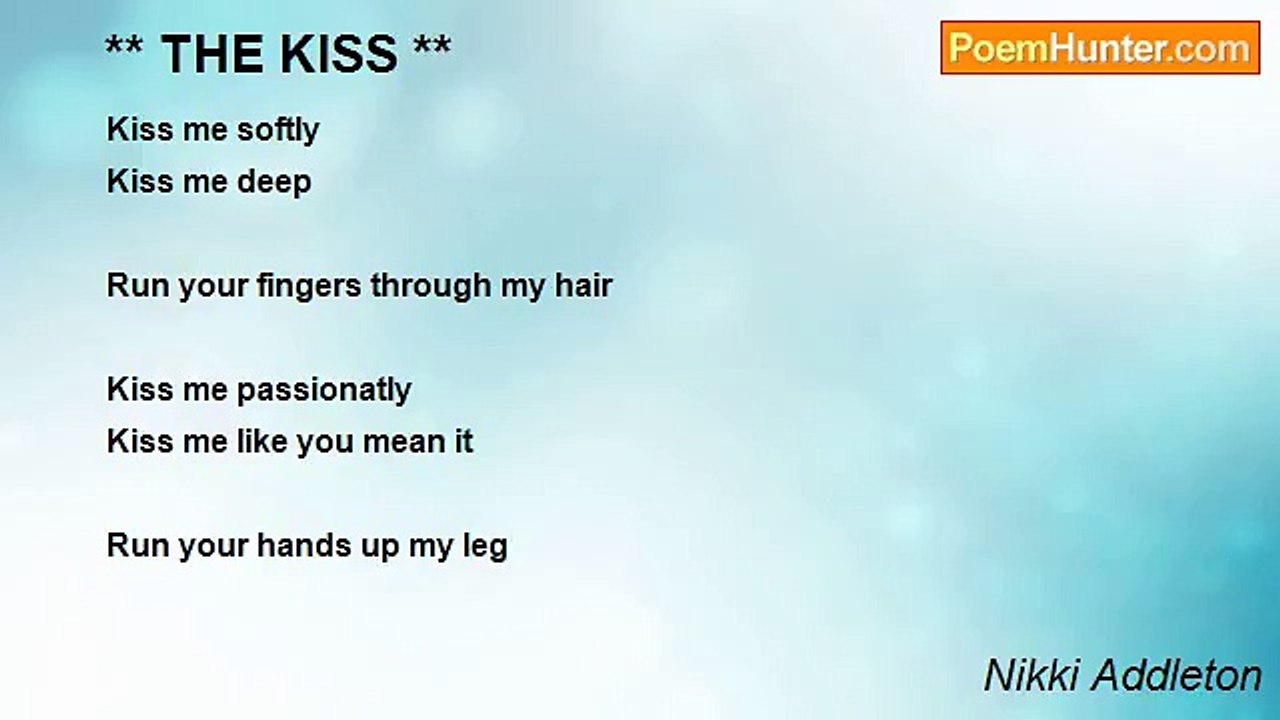 ** THE KISS **

PoemHunter.com

Kiss me softly
Kiss me deep

Run your fingers through my hair

Kiss me passionatly
Kiss me like you mean it

Run your hands up my leg

Nikki Addleton